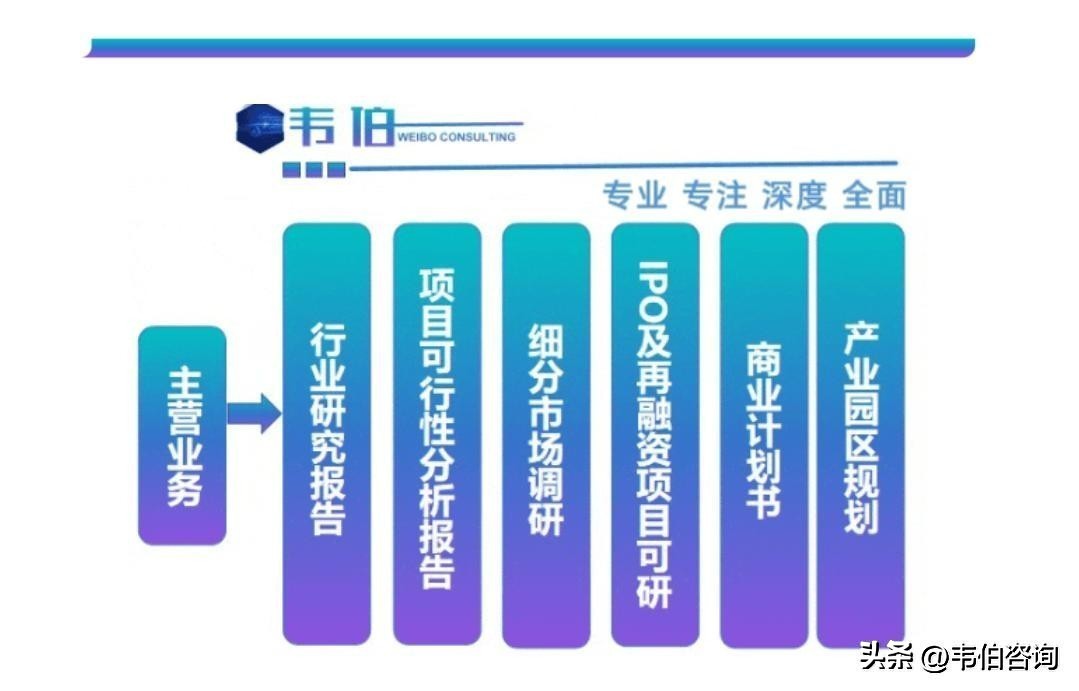 韦伯 WEIBO CONSULTING

专业 专注 深度 全面

主营业务

行业研究报告

项目可行性分析报告

细分市场调研

IPO及再融资项目可研

商业计划书

产业园区规划

头条 @韦伯咨询